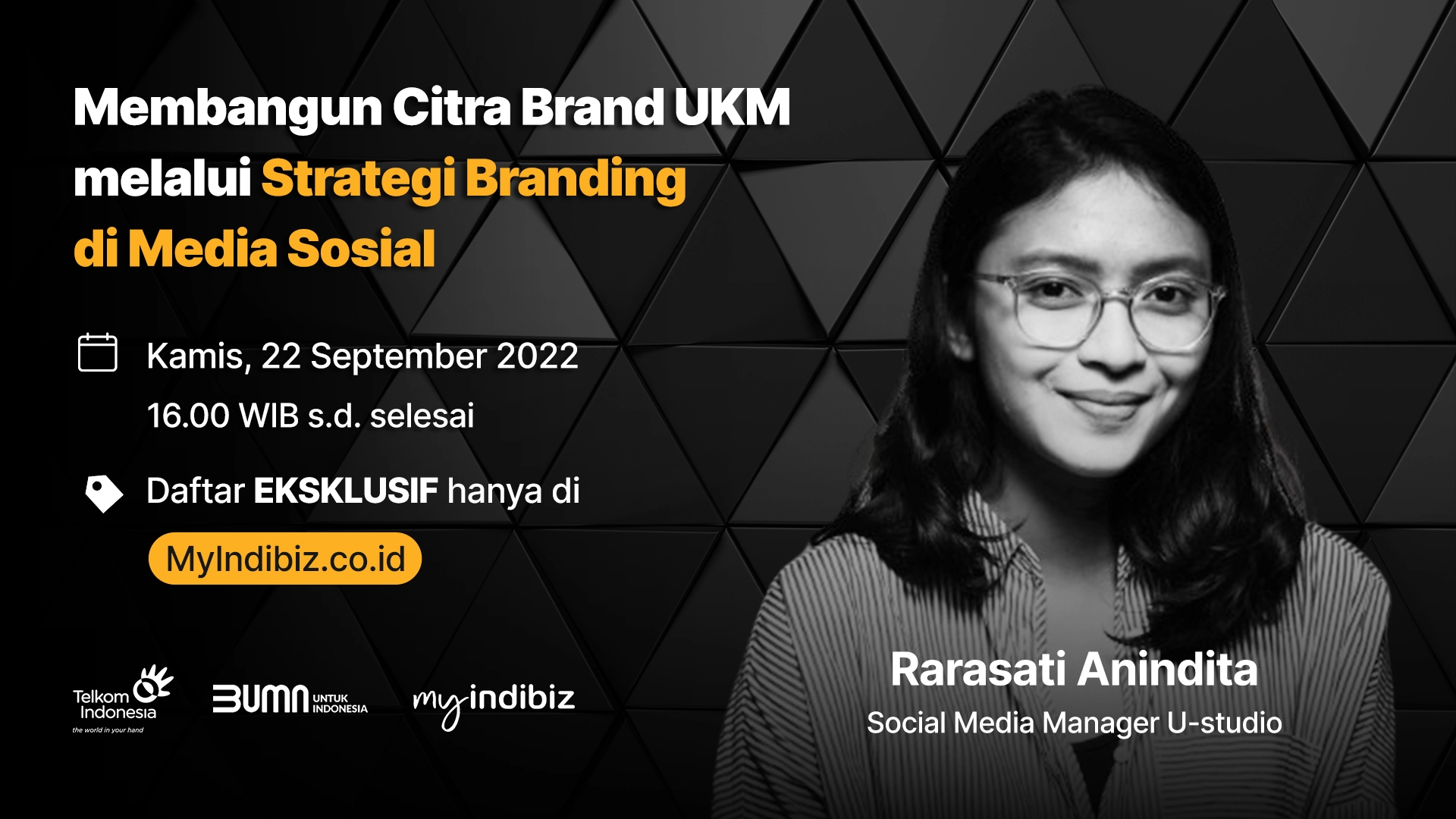 Membangun Citra Brand UKM melalui Strategi Branding di Media Sosial

Kamis, 22 September 2022
16.00 WIB s.d. selesai

Daftar EKSKLUSIF hanya di
MyIndibiz.co.id

Telkom Indonesia
the world in your hand

BUMN UNTUK INDONESIA

myindibiz

Rarasati Anindita
Social Media Manager U-studio